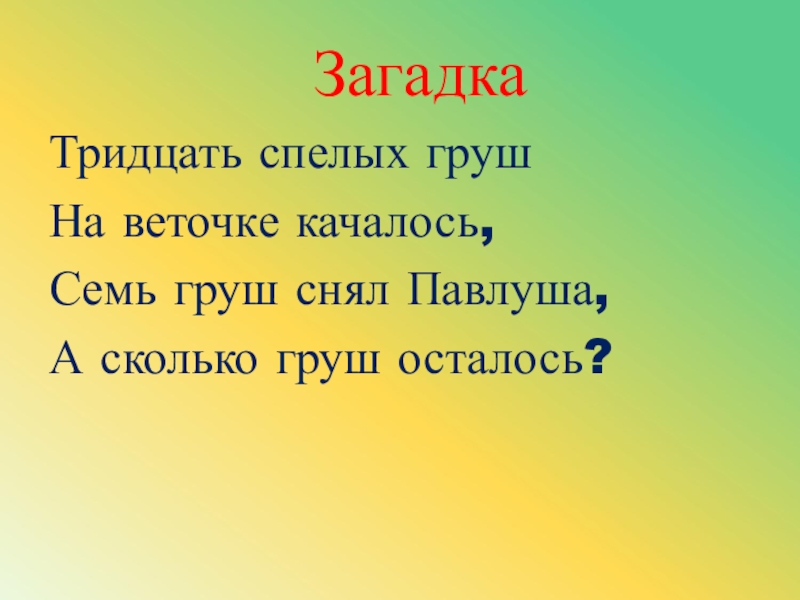 Загадка

Тридцать спелых груш
На веточке качалось,
Семь груш снял Павлуша,
А сколько груш осталось?